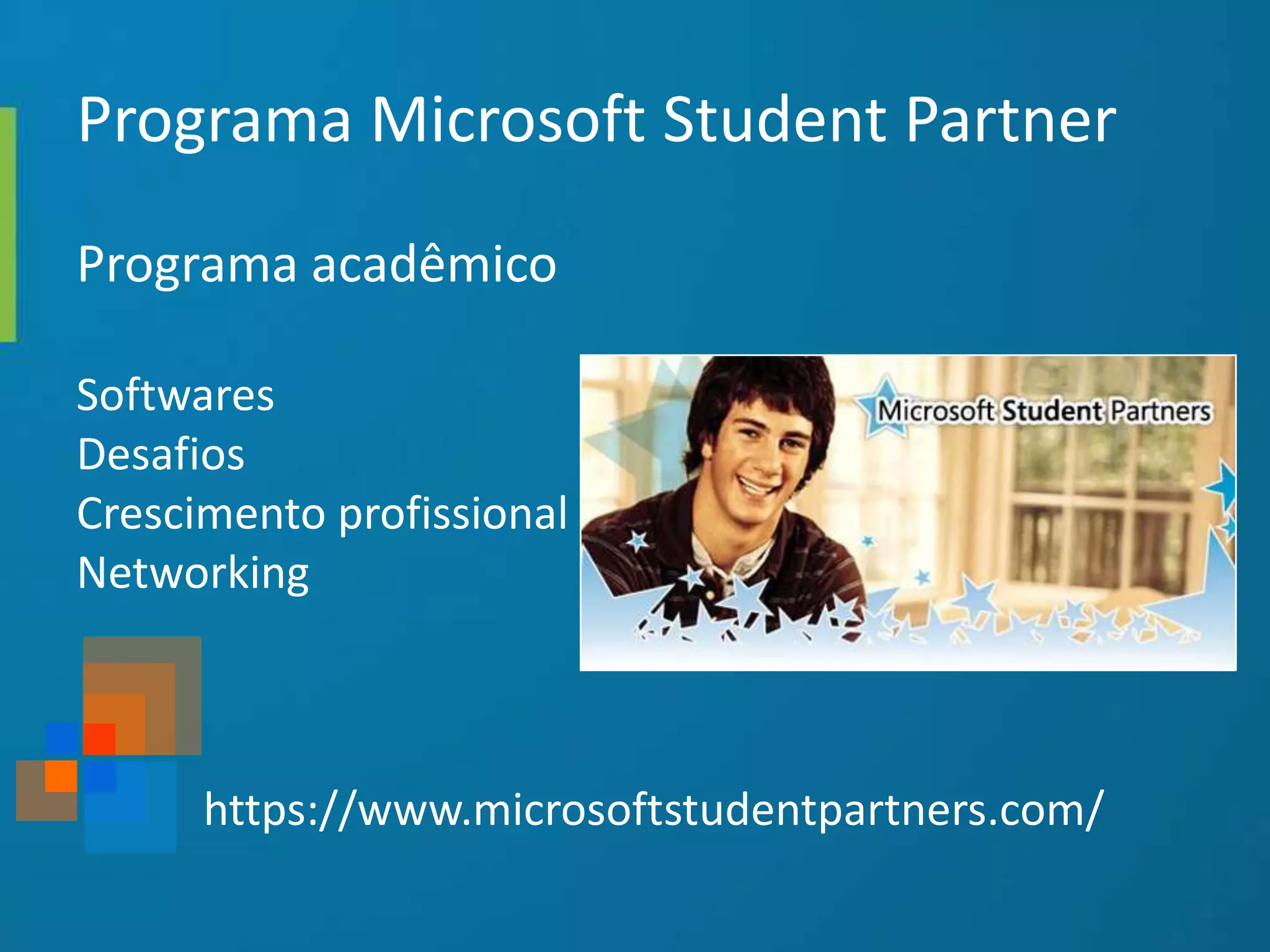 Programa Microsoft Student Partner

Programa acadêmico

Softwares
Desafios
Crescimento profissional
Networking

Microsoft Student Partners

https://www.microsoftstudentpartners.com/